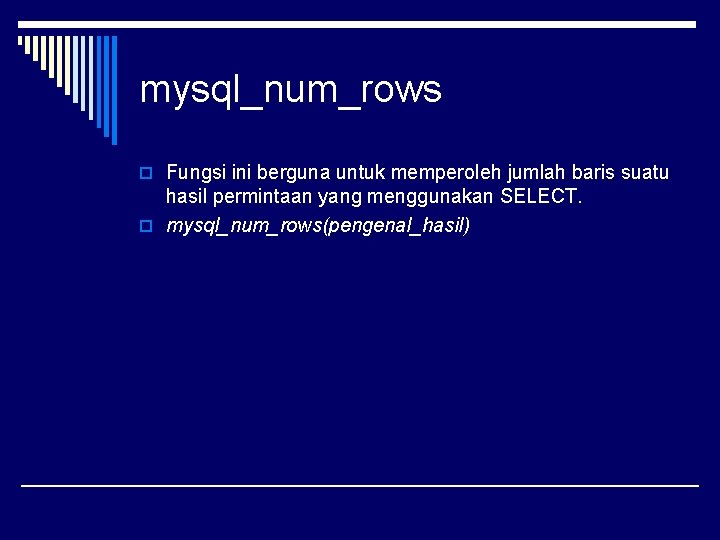 mysql_num_rows

Fungsi ini berguna untuk memperoleh jumlah baris suatu hasil permintaan yang menggunakan SELECT.

mysql_num_rows(pengenal_hasil)